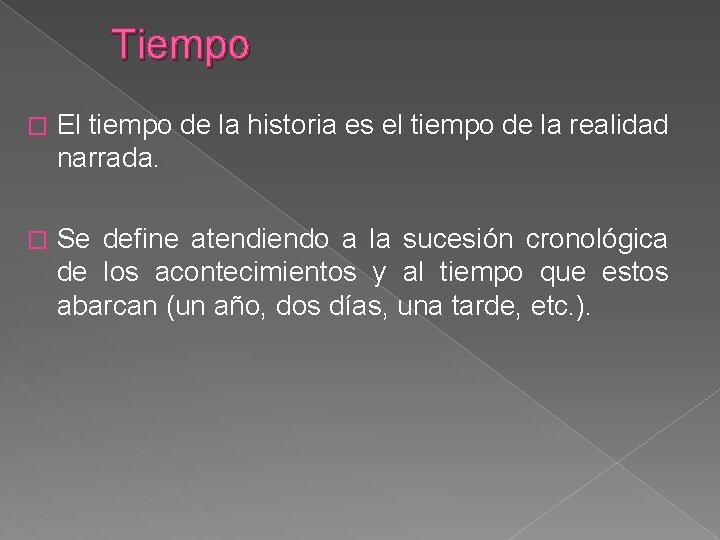 Tiempo

El tiempo de la historia es el tiempo de la realidad narrada.

Se define atendiendo a la sucesión cronológica de los acontecimientos y al tiempo que estos abarcan (un año, dos días, una tarde, etc.).